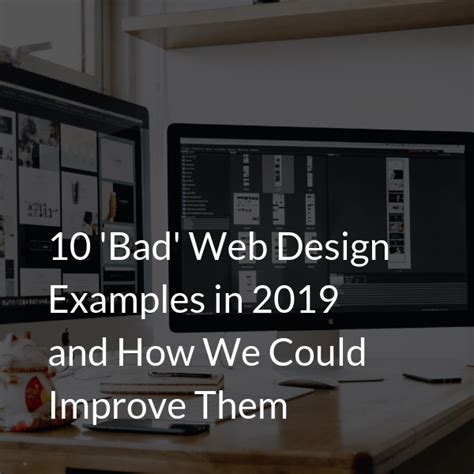 10 'Bad' Web Design Examples in 2019 and How We Could Improve Them